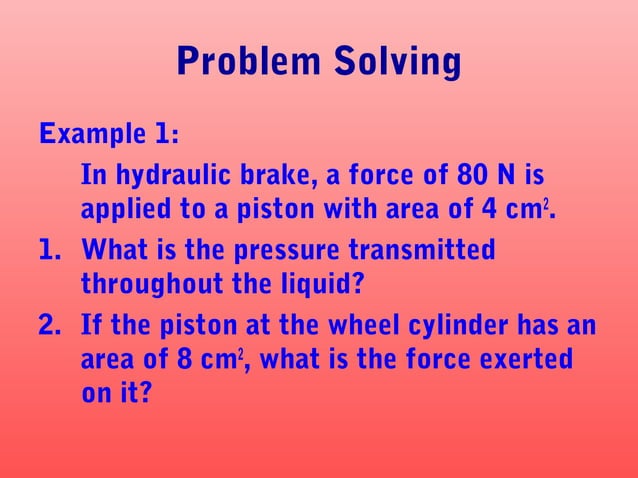 Problem Solving

Example 1:

In hydraulic brake, a force of 80 N is applied to a piston with area of 4 $cm^2$.

1. What is the pressure transmitted throughout the liquid?

2. If the piston at the wheel cylinder has an area of 8 $cm^2$, what is the force exerted on it?